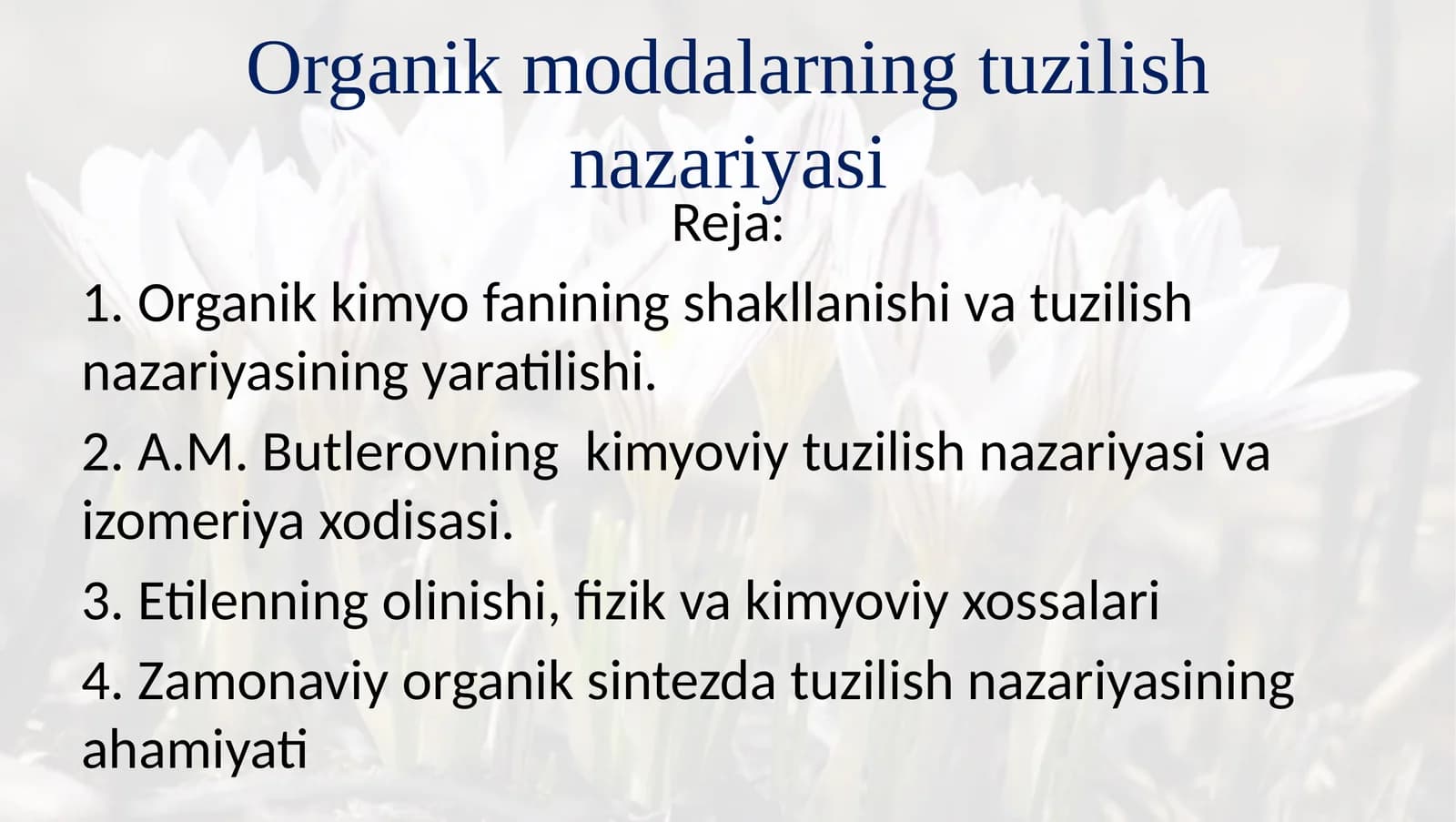 Organik moddalarning tuzilish nazariyasi

Reja:

1. Organik kimyo fanining shakllanishi va tuzilish nazariyasining yaratilishi.

2. A.M. Butlerovning  kimyoviy tuzilish nazariyasi va izomeriya xodisasi.

3. Etilenning olinishi, fizik va kimyoviy xossalari

4. Zamonaviy organik sintezda tuzilish nazariyasining ahamiyati